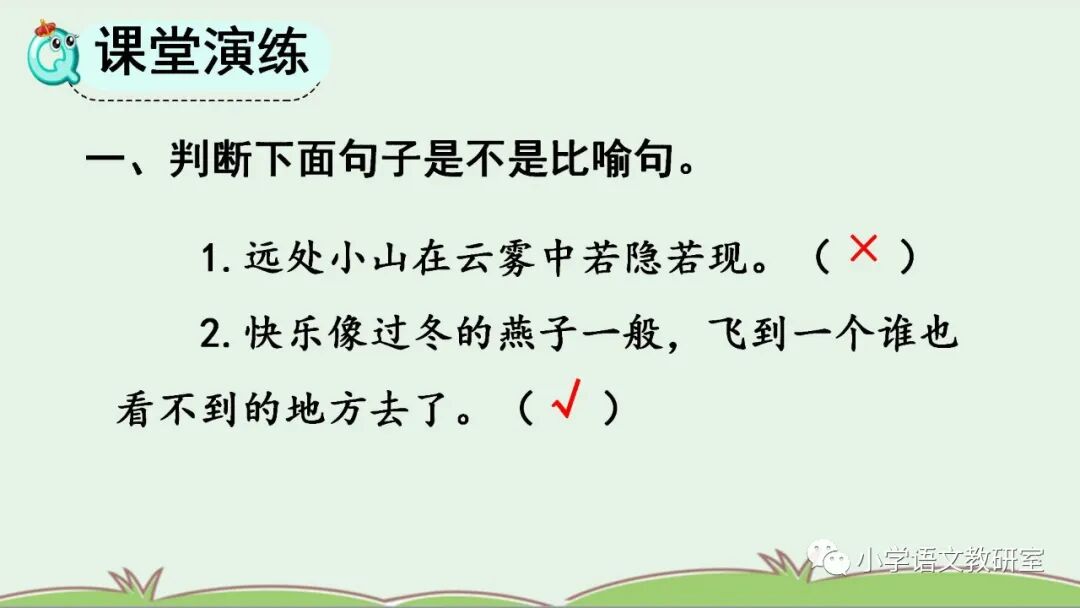 课堂演练

一、判断下面句子是不是比喻句。

1. 远处小山在云雾中若隐若现。（ × ）

2. 快乐像过冬的燕子一般，飞到一个谁也看不到的地方去了。（ √ ）

小学语文教研室